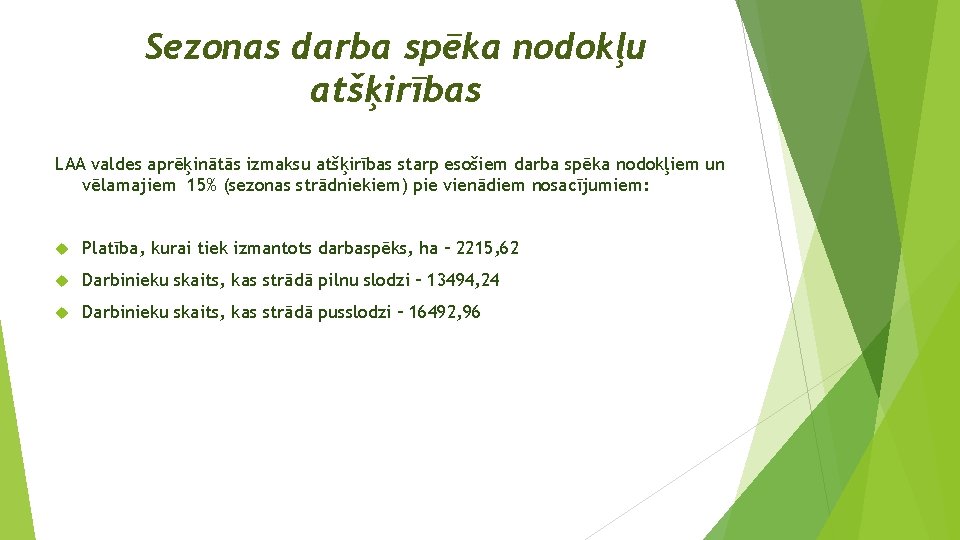 Sezonas darba spēka nodokļu atšķirības

LAA valdes aprēķinātās izmaksu atšķirības starp esošiem darba spēka nodokļiem un vēlamajiem 15% (sezonas strādniekiem) pie vienādiem nosacījumiem:

Platība, kurai tiek izmantots darbaspēks, ha – 2215,62

Darbinieku skaits, kas strādā pilnu slodzi – 13494,24

Darbinieku skaits, kas strādā pusslodzi – 16492,96